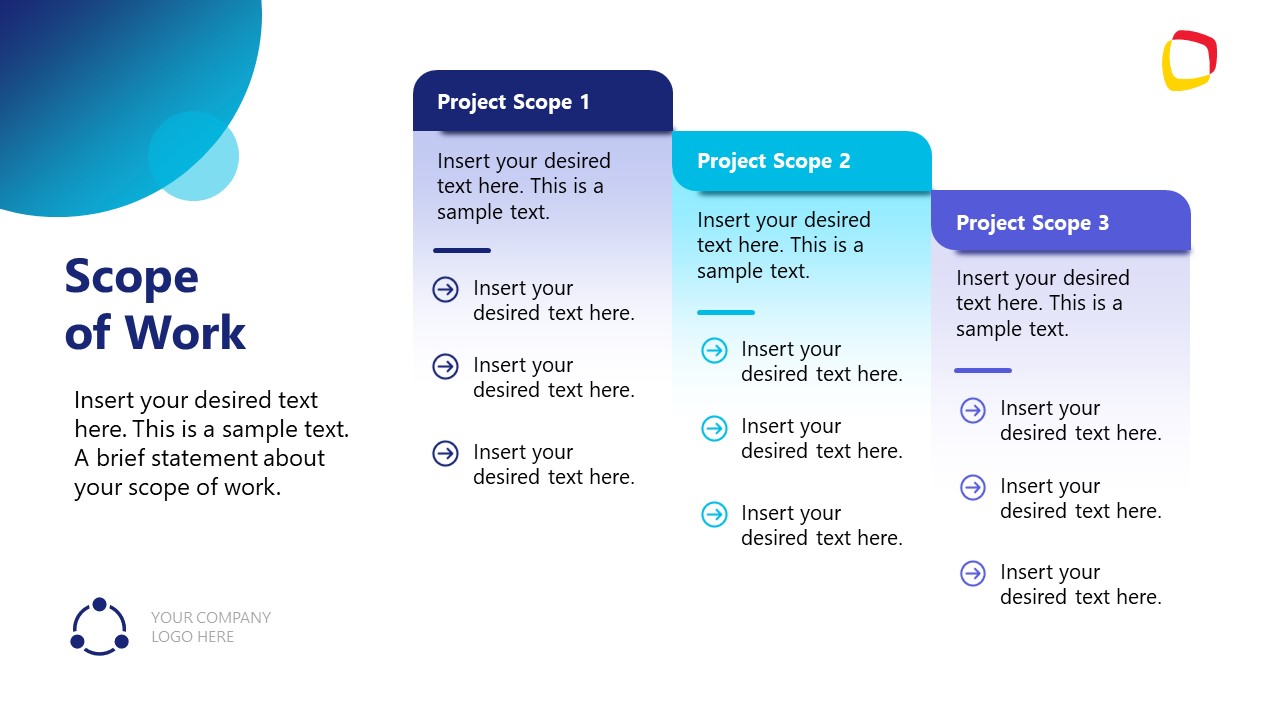 Scope of Work

Insert your desired text here. This is a sample text. A brief statement about your scope of work.

YOUR COMPANY LOGO HERE

Project Scope 1

Insert your desired text here. This is a sample text.

Insert your desired text here.

Insert your desired text here.

Insert your desired text here.

Project Scope 2

Insert your desired text here. This is a sample text.

Insert your desired text here.

Insert your desired text here.

Insert your desired text here.

Project Scope 3

Insert your desired text here. This is a sample text.

Insert your desired text here.

Insert your desired text here.

Insert your desired text here.